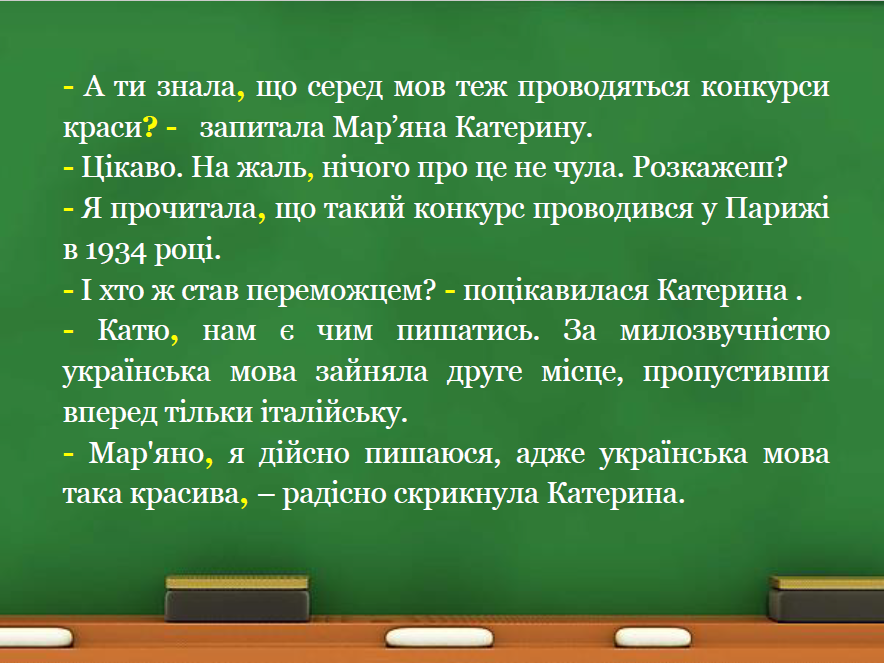 - А ти знала, що серед мов теж проводяться конкурси краси? - запитала Мар’яна Катерину.
- Цікаво. На жаль, нічого про це не чула. Розкажеш?
- Я прочитала, що такий конкурс проводився у Парижі в 1934 році.
- І хто ж став переможцем? - поцікавилася Катерина .
- Катю, нам є чим пишатись. За милозвучністю українська мова зайняла друге місце, пропустивши вперед тільки італійську.
- Мар'яно, я дійсно пишаюся, адже українська мова така красива, – радісно скрикнула Катерина.